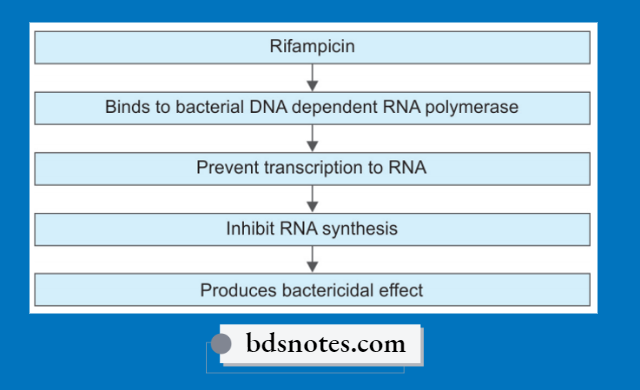 Rifampicin

Binds to bacterial DNA dependent RNA polymerase

Prevent transcription to RNA

Inhibit RNA synthesis

Produces bactericidal effect

bdsnotes.com